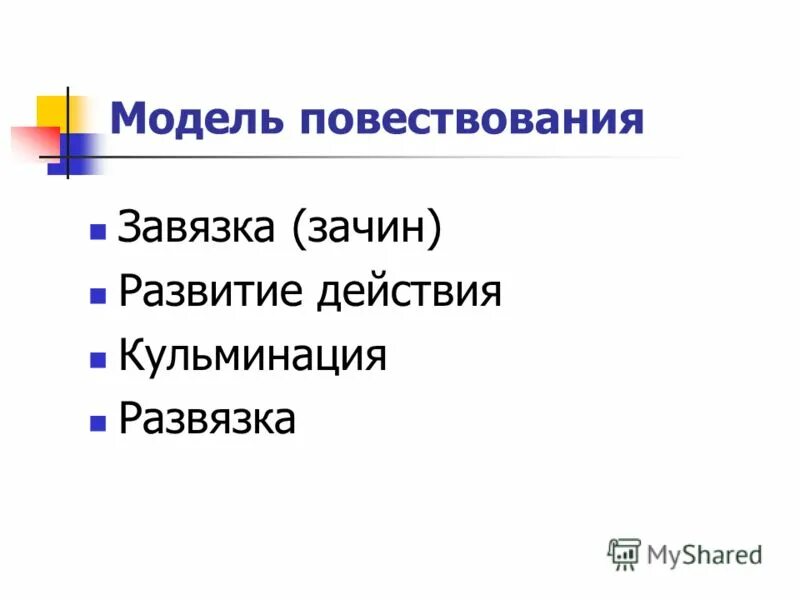 Модель повествования

- Завязка (зачин)
- Развитие действия
- Кульминация
- Развязка

MyShared